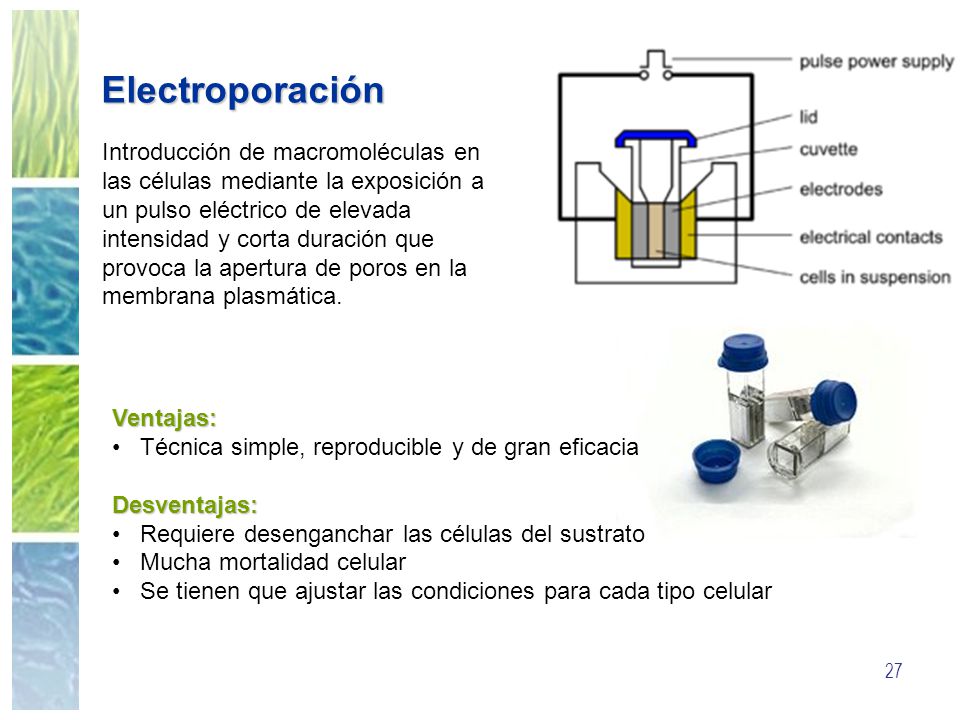 Electroporación

Introducción de macromoléculas en las células mediante la exposición a un pulso eléctrico de elevada intensidad y corta duración que provoca la apertura de poros en la membrana plasmática.

pulse power supply
lid
cuvette
electrodes
electrical contacts
cells in suspension

Ventajas:
• Técnica simple, reproducible y de gran eficacia

Desventajas:
• Requiere desenganchar las células del sustrato
• Mucha mortalidad celular
• Se tienen que ajustar las condiciones para cada tipo celular

27